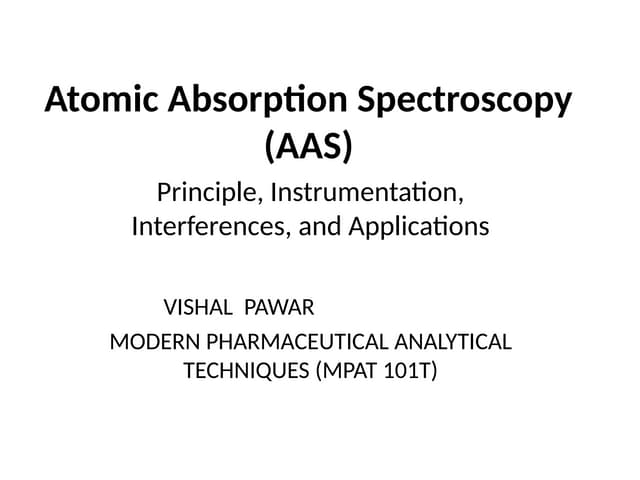 Atomic Absorption Spectroscopy (AAS)

Principle, Instrumentation, Interferences, and Applications

VISHAL PAWAR

MODERN PHARMACEUTICAL ANALYTICAL TECHNIQUES (MPAT 101T)